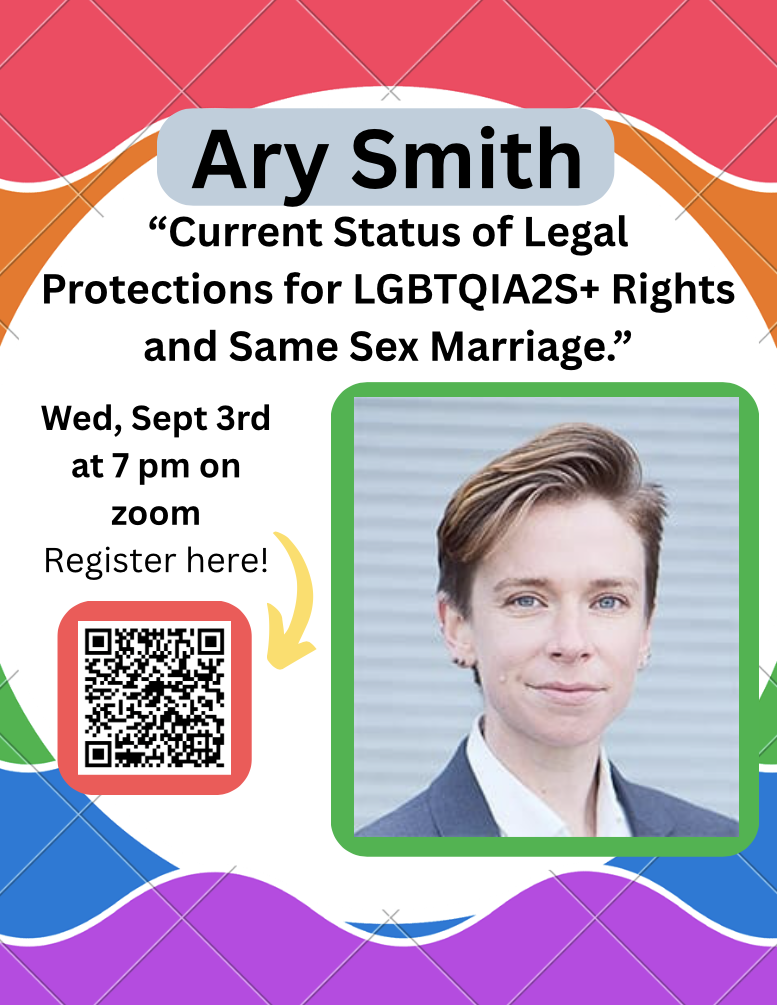 Ary Smith

“Current Status of Legal Protections for LGBTQIA2S+ Rights and Same Sex Marriage.”

Wed, Sept 3rd at 7 pm on zoom

Register here!